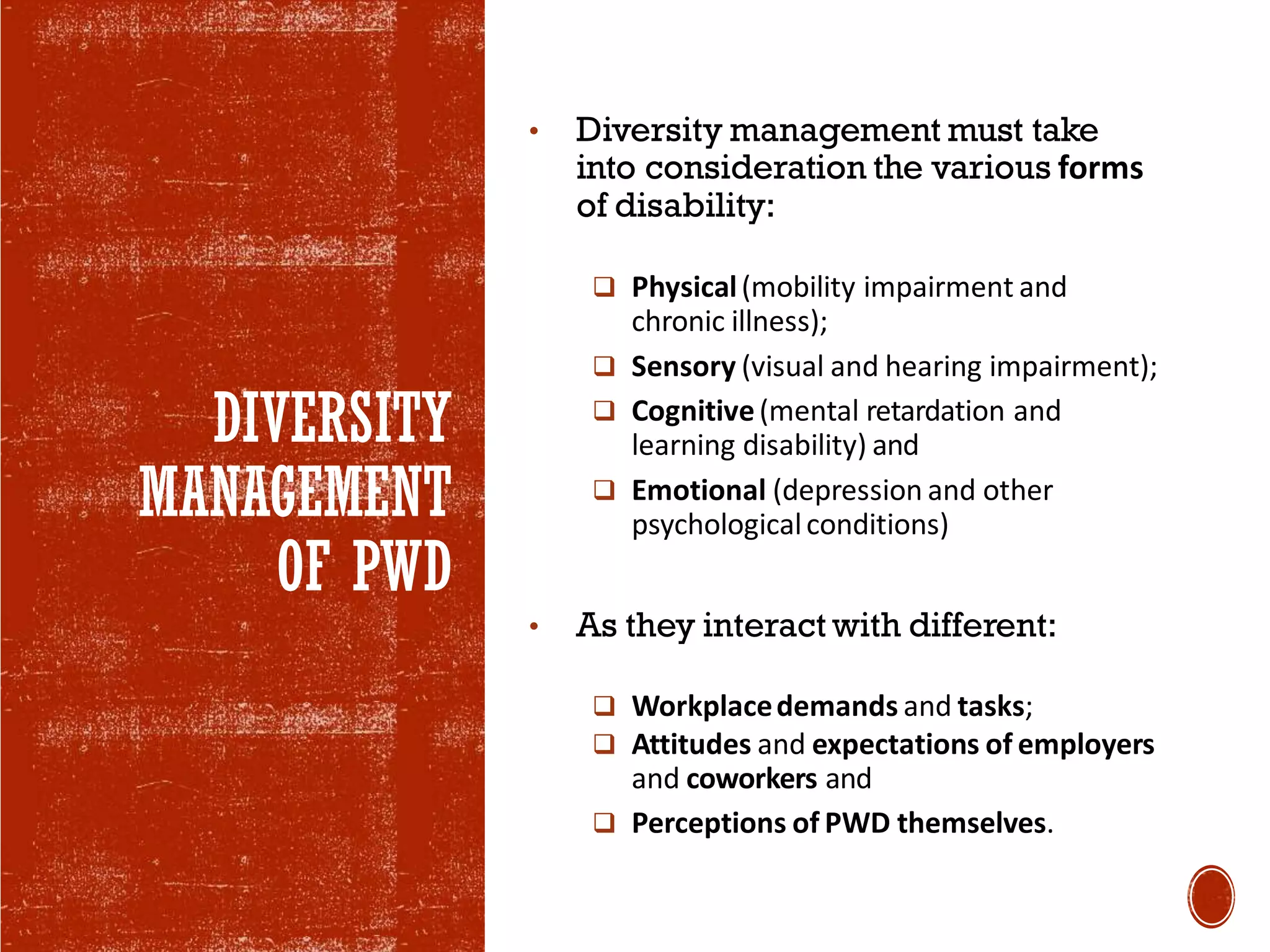 DIVERSITY MANAGEMENT OF PWD

• Diversity management must take into consideration the various forms of disability:

❑ Physical (mobility impairment and chronic illness);
❑ Sensory (visual and hearing impairment);
❑ Cognitive (mental retardation and learning disability) and
❑ Emotional (depression and other psychological conditions)

• As they interact with different:

❑ Workplace demands and tasks;
❑ Attitudes and expectations of employers and coworkers and
❑ Perceptions of PWD themselves.